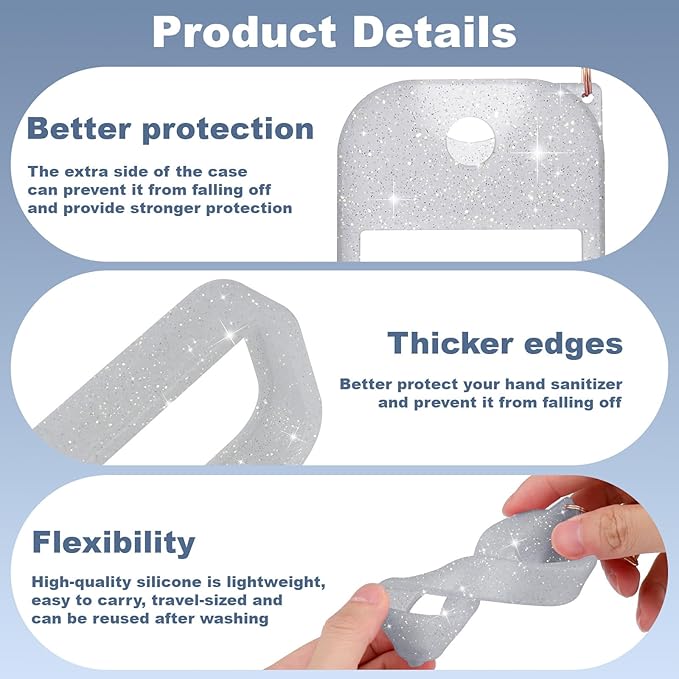 Product Details

Better protection

The extra side of the case can prevent it from falling off and provide stronger protection

Thicker edges

Better protect your hand sanitizer and prevent it from falling off

Flexibility

High-quality silicone is lightweight, easy to carry, travel-sized and can be reused after washing